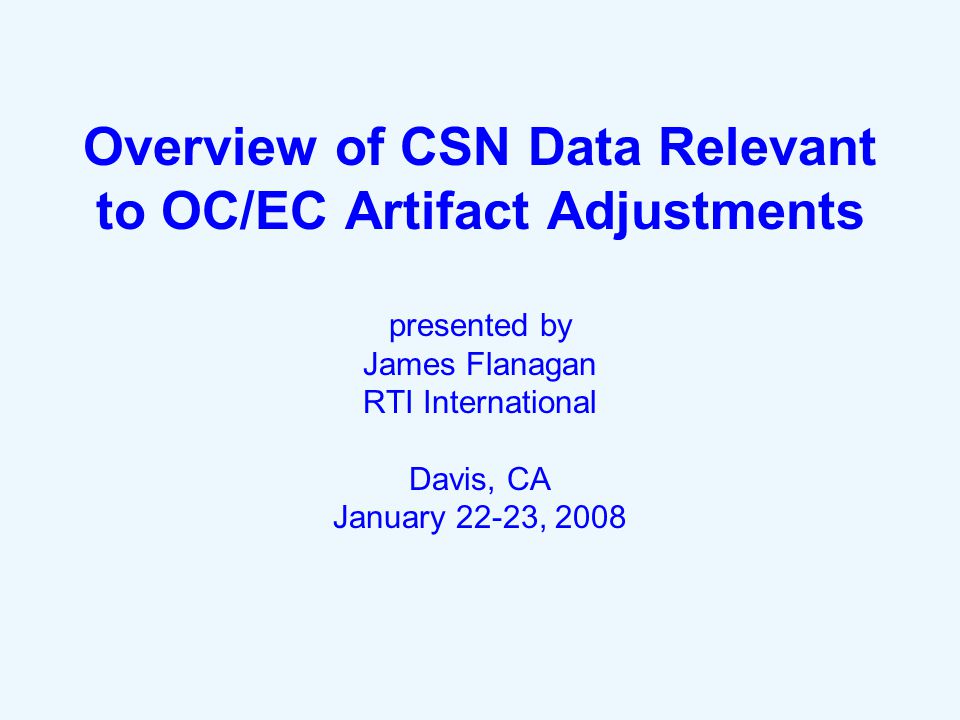 Overview of CSN Data Relevant to OC/EC Artifact Adjustments

presented by
James Flanagan
RTI International

Davis, CA
January 22-23, 2008